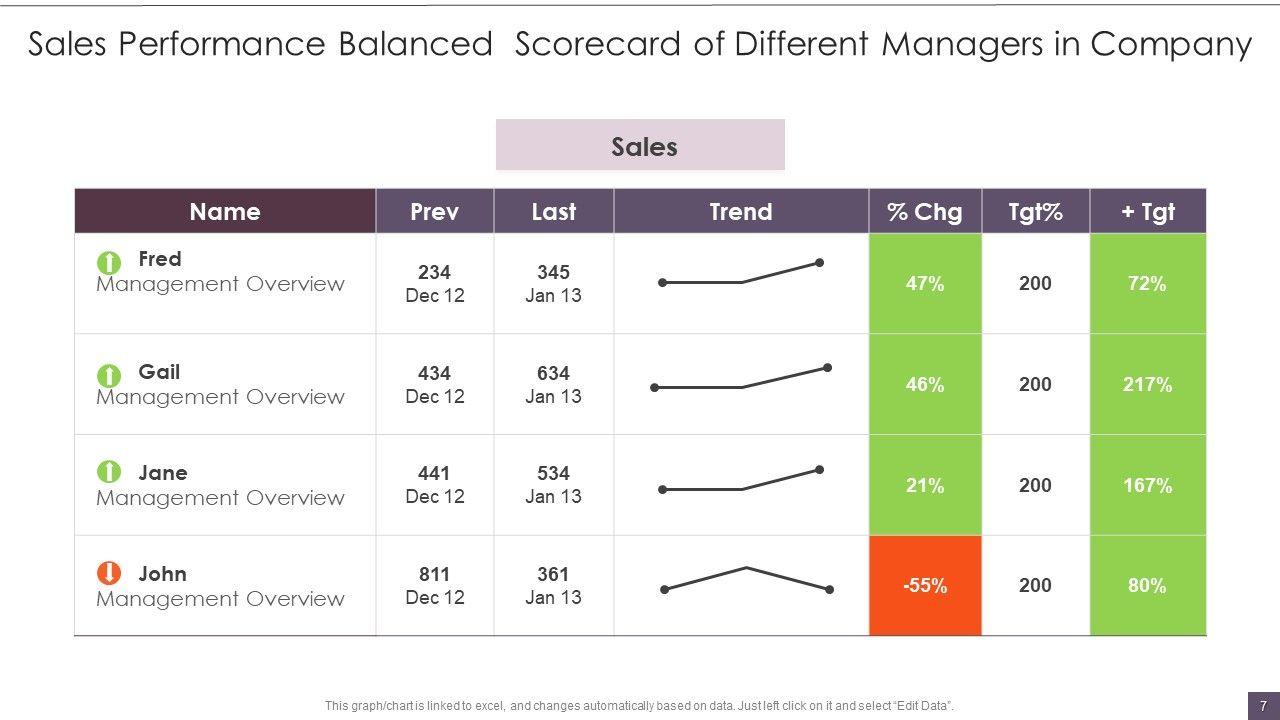 Sales Performance Balanced Scorecard of Different Managers in Company

Sales

| Name | Prev | Last | Trend | % Chg | Tgt% | + Tgt |
|---|---|---|---|---|---|---|
| Fred Management Overview | 234 Dec 12 | 345 Jan 13 | | 47% | 200 | 72% |
| Gail Management Overview | 434 Dec 12 | 634 Jan 13 | | 46% | 200 | 217% |
| Jane Management Overview | 441 Dec 12 | 534 Jan 13 | | 21% | 200 | 167% |
| John Management Overview | 811 Dec 12 | 361 Jan 13 | | -55% | 200 | 80% |

This graph/chart is linked to excel, and changes automatically based on data. Just left click on it and select "Edit Data".

7